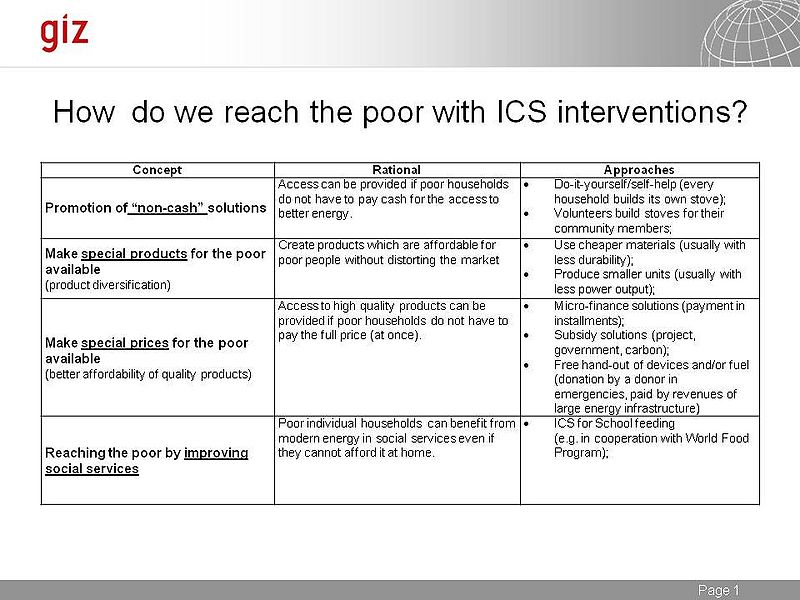 giz

How do we reach the poor with ICS interventions?

| Concept | Rational | Approaches |
|---|---|---|
| Promotion of "non-cash" solutions | Access can be provided if poor households do not have to pay cash for the access to better energy. | • Do-it-yourself/self-help (every household builds its own stove); • Volunteers build stoves for their community members; |
| Make special products for the poor available (product diversification) | Create products which are affordable for poor people without distorting the market | • Use cheaper materials (usually with less durability); • Produce smaller units (usually with less power output); |
| Make special prices for the poor available (better affordability of quality products) | Access to high quality products can be provided if poor households do not have to pay the full price (at once). | • Micro-finance solutions (payment in installments); • Subsidy solutions (project, government, carbon); • Free hand-out of devices and/or fuel (donation by a donor in emergencies, paid by revenues of large energy infrastructure) |
| Reaching the poor by improving social services | Poor individual households can benefit from modern energy in social services even if they cannot afford it at home. | • ICS for School feeding (e.g. in cooperation with World Food Program); |

Page 1